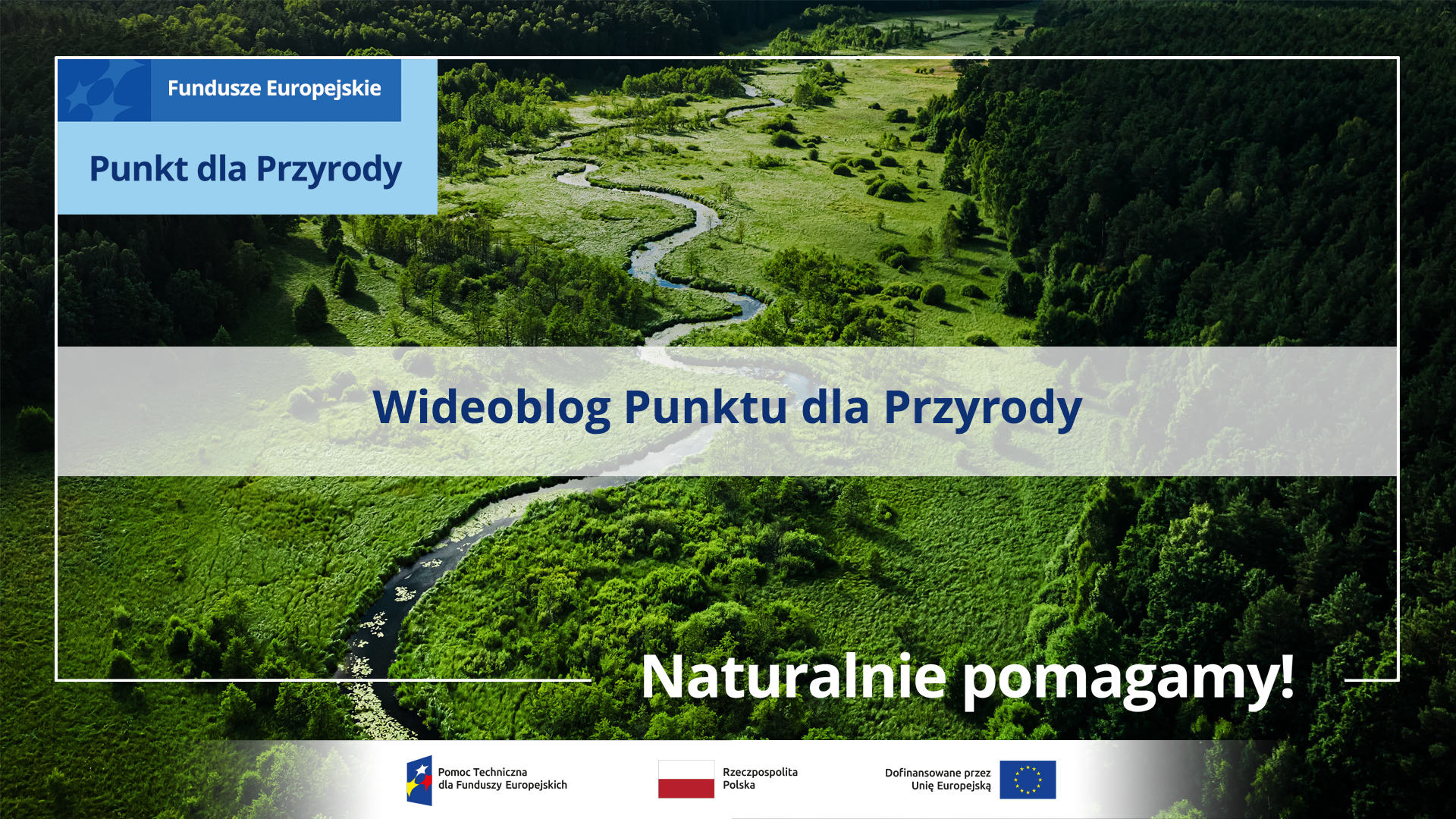 Fundusze Europejskie

Punkt dla Przyrody

Wideoblog Punktu dla Przyrody

Naturalnie pomagamy!

Pomoc Techniczna dla Funduszy Europejskich

Rzeczpospolita Polska

Dofinansowane przez Unię Europejską